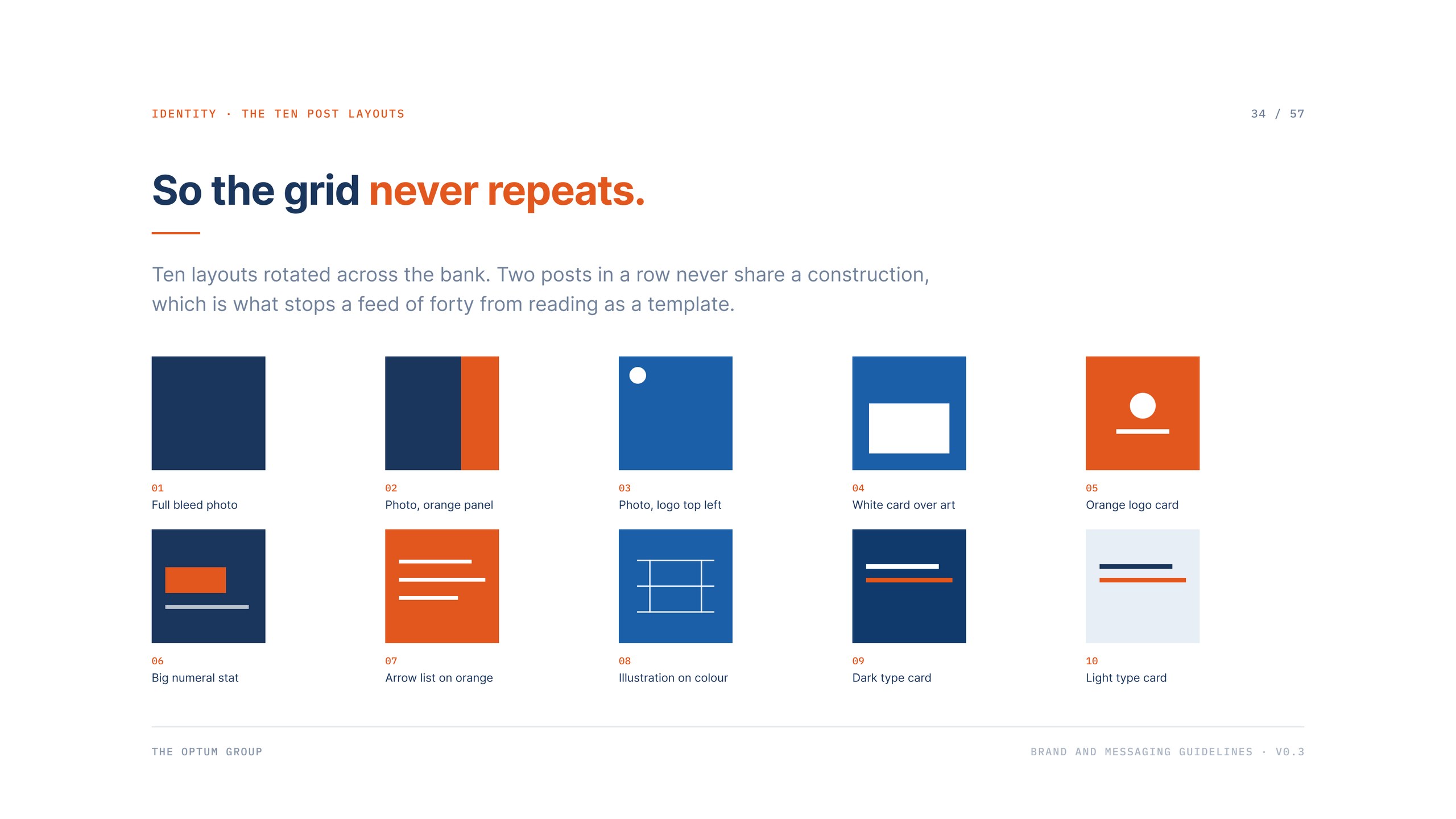 IDENTITY · THE TEN POST LAYOUTS

34 / 57

So the grid never repeats.

Ten layouts rotated across the bank. Two posts in a row never share a construction, which is what stops a feed of forty from reading as a template.

01
Full bleed photo

02
Photo, orange panel

03
Photo, logo top left

04
White card over art

05
Orange logo card

06
Big numeral stat

07
Arrow list on orange

08
Illustration on colour

09
Dark type card

10
Light type card

THE OPTUM GROUP

BRAND AND MESSAGING GUIDELINES · V0.3